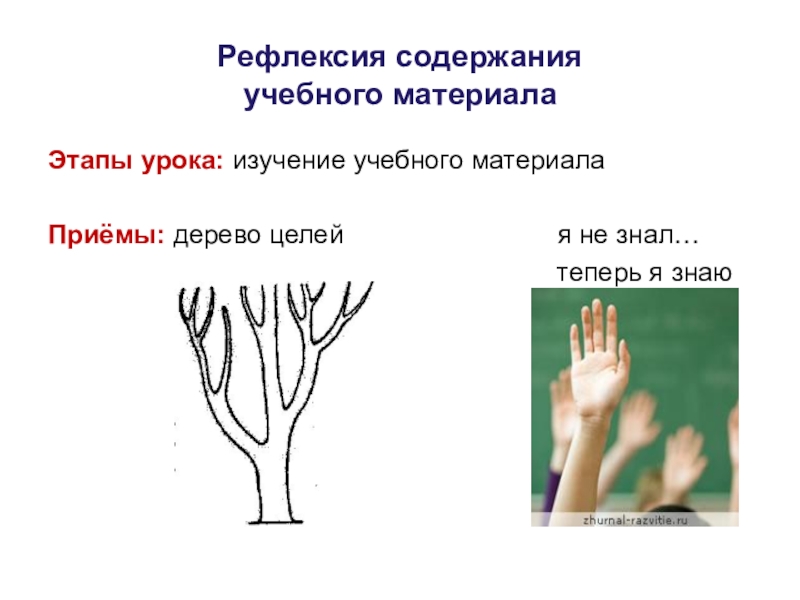 Рефлексия содержания учебного материала

Этапы урока: изучение учебного материала

Приёмы: дерево целей

я не знал…
теперь я знаю

zhurnal-razvitie.ru